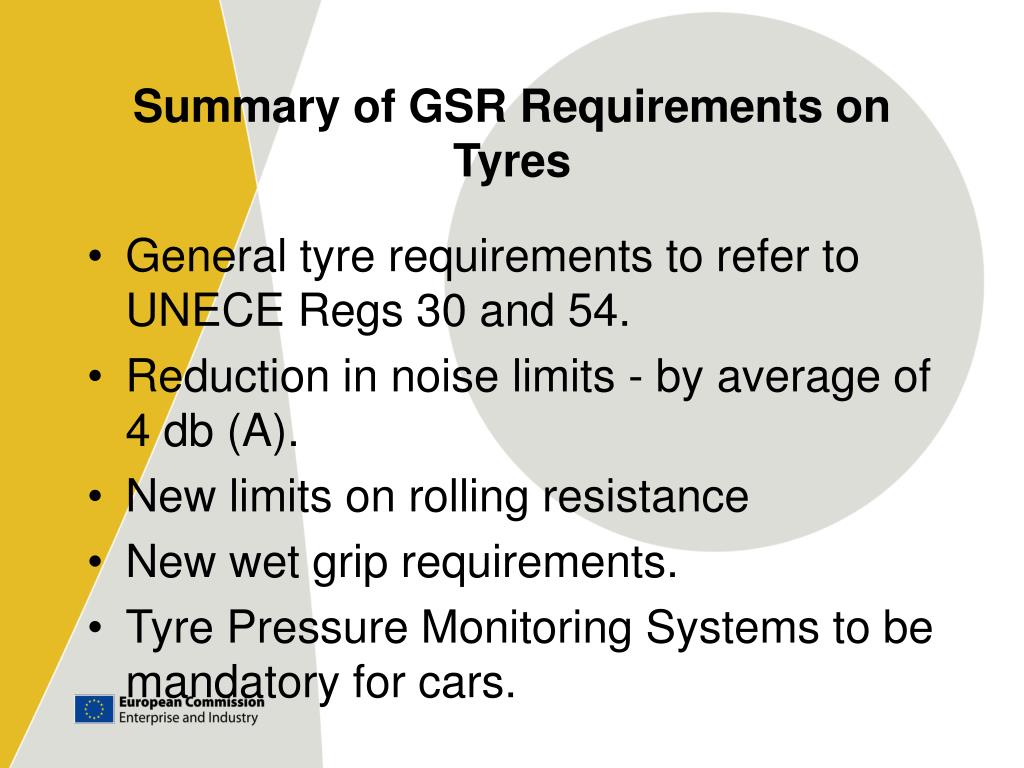 Summary of GSR Requirements on Tyres

• General tyre requirements to refer to UNECE Regs 30 and 54.
• Reduction in noise limits - by average of 4 db (A).
• New limits on rolling resistance
• New wet grip requirements.
• Tyre Pressure Monitoring Systems to be mandatory for cars.

European Commission
Enterprise and Industry